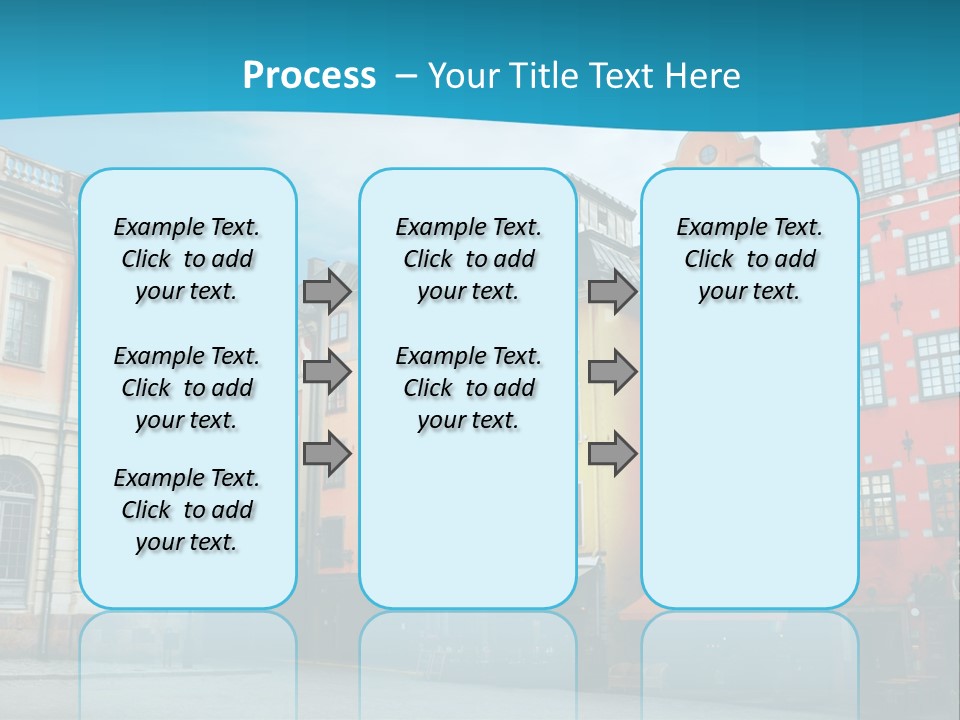 Process – Your Title Text Here

Example Text. Click to add your text.

Example Text. Click to add your text.

Example Text. Click to add your text.

Example Text. Click to add your text.

Example Text. Click to add your text.

Example Text. Click to add your text.